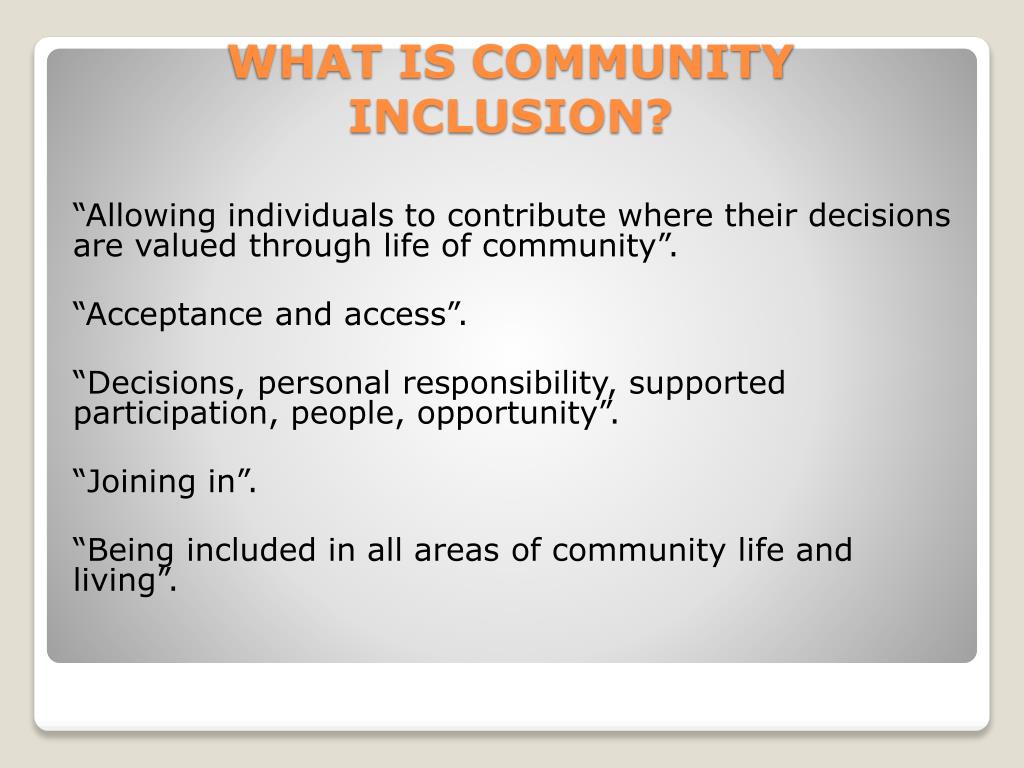 WHAT IS COMMUNITY INCLUSION?

“Allowing individuals to contribute where their decisions are valued through life of community”.

“Acceptance and access”.

“Decisions, personal responsibility, supported participation, people, opportunity”.

“Joining in”.

“Being included in all areas of community life and living”.